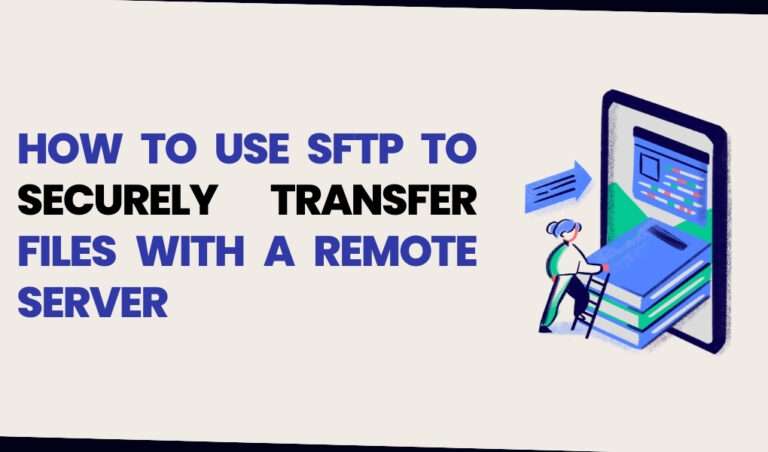 HOW TO USE SFTP TO SECURELY TRANSFER FILES WITH A REMOTE SERVER